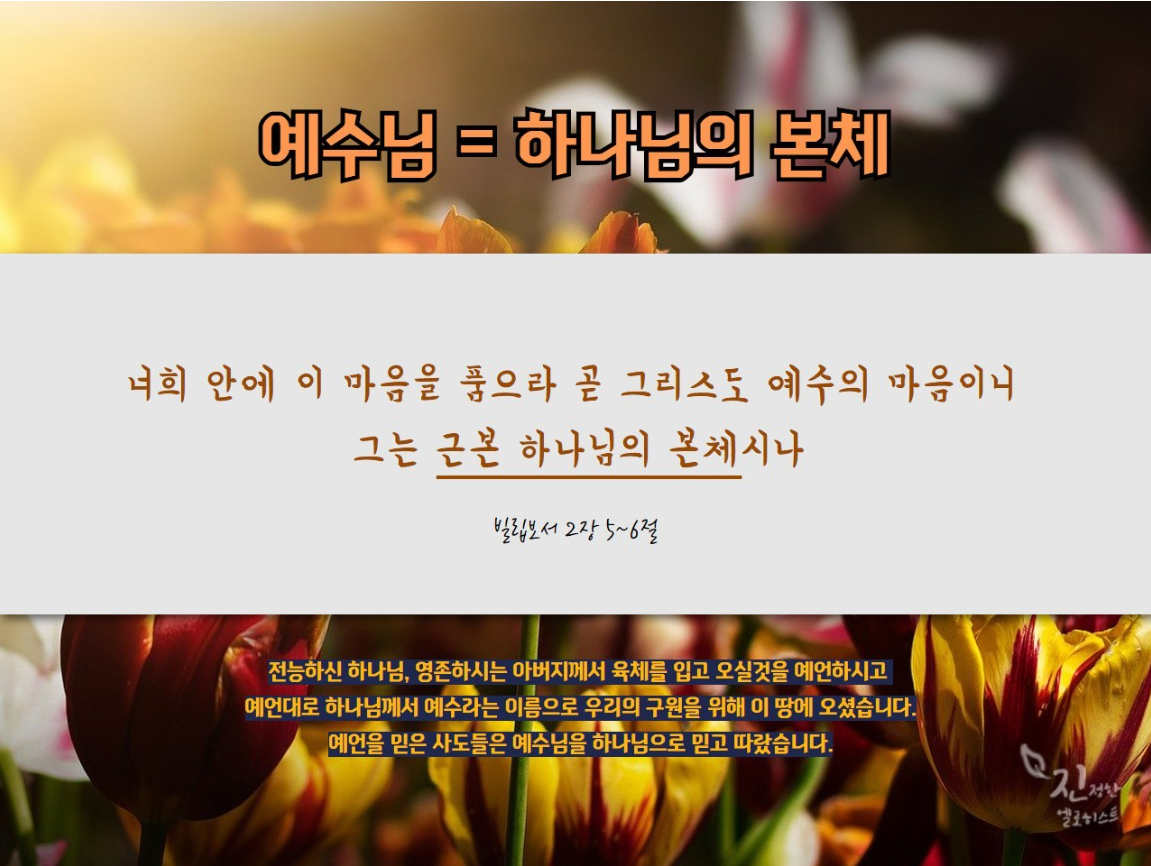 예수님 = 하나님의 본체

너희 안에 이 마음을 품으라 곧 그리스도 예수의 마음이니
그는 근본 하나님의 본체시나

빌립보서 2장 5~6절

전능하신 하나님, 영존하시는 아버지께서 육체를 입고 오실것을 예언하시고
예언대로 하나님께서 예수라는 이름으로 우리의 구원을 위해 이 땅에 오셨습니다.
예언을 믿은 사도들은 예수님을 하나님으로 믿고 따랐습니다.

진정한 엘로히스트